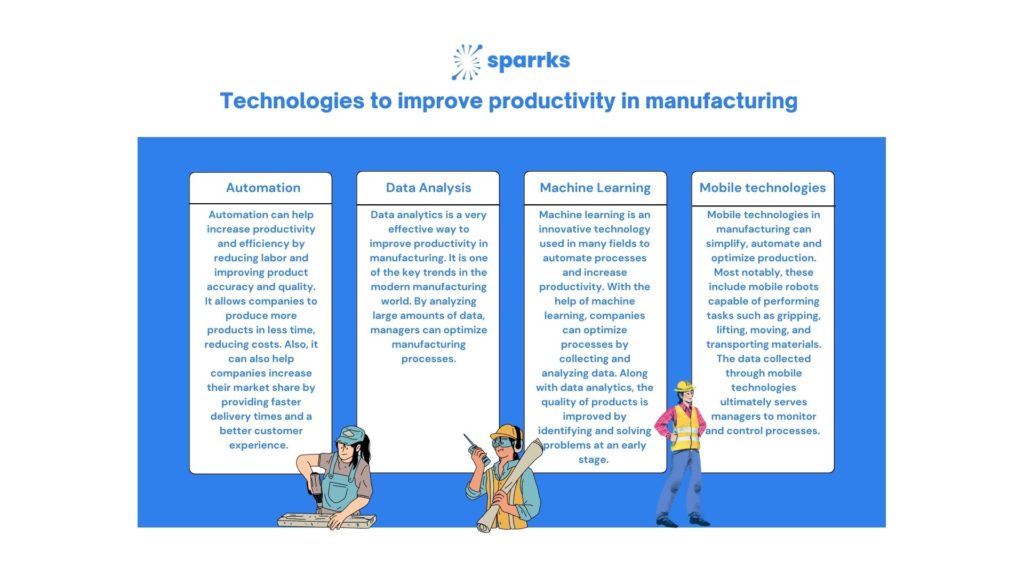 sparrks

Technologies to improve productivity in manufacturing

Automation

Automation can help increase productivity and efficiency by reducing labor and improving product accuracy and quality. It allows companies to produce more products in less time, reducing costs. Also, it can also help companies increase their market share by providing faster delivery times and a better customer experience.

Data Analysis

Data analytics is a very effective way to improve productivity in manufacturing. It is one of the key trends in the modern manufacturing world. By analyzing large amounts of data, managers can optimize manufacturing processes.

Machine Learning

Machine learning is an innovative technology used in many fields to automate processes and increase productivity. With the help of machine learning, companies can optimize processes by collecting and analyzing data. Along with data analytics, the quality of products is improved by identifying and solving problems at an early stage.

Mobile technologies

Mobile technologies in manufacturing can simplify, automate and optimize production. Most notably, these include mobile robots capable of performing tasks such as gripping, lifting, moving, and transporting materials. The data collected through mobile technologies ultimately serves managers to monitor and control processes.